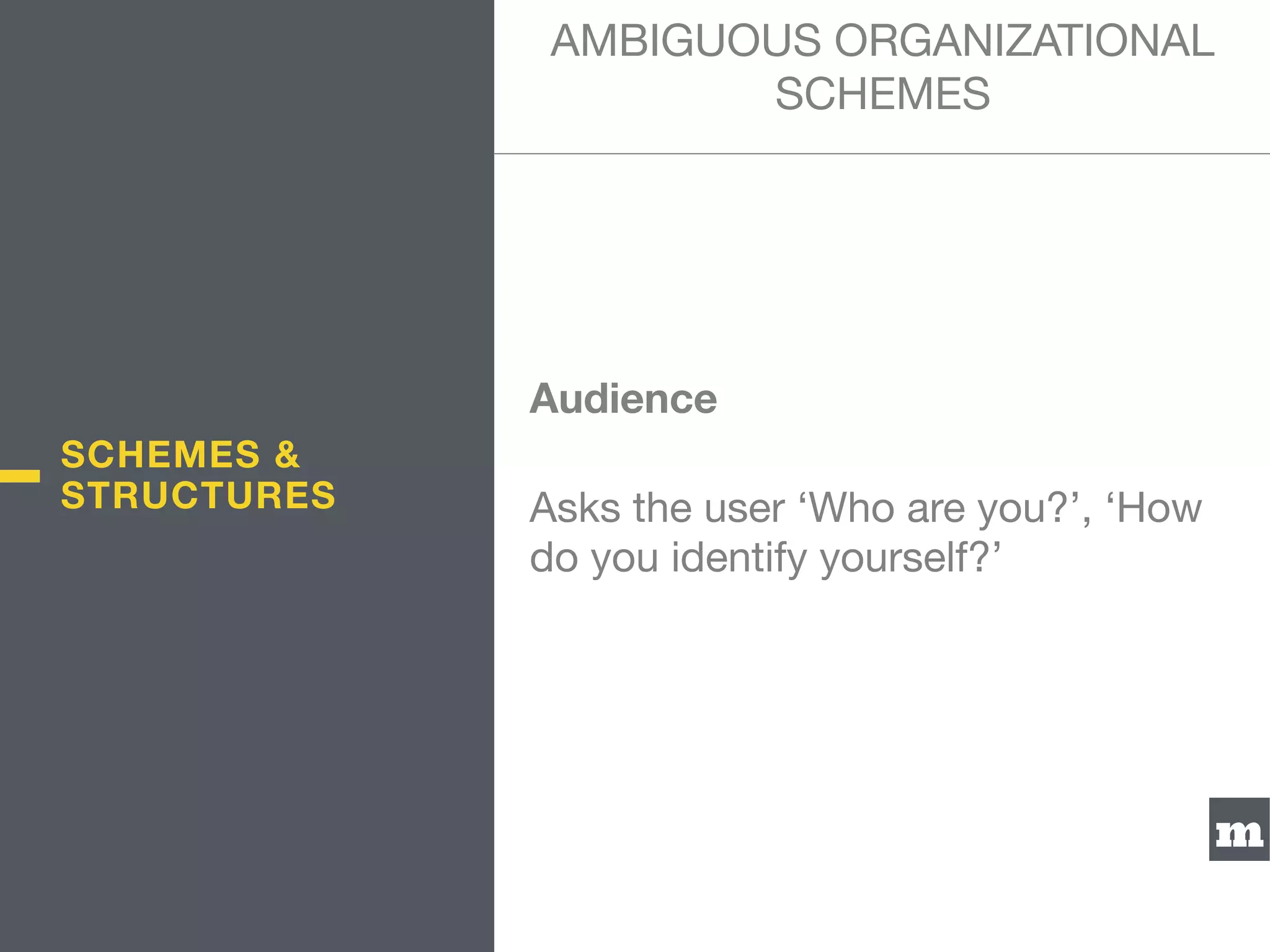 SCHEMES & STRUCTURES

AMBIGUOUS ORGANIZATIONAL SCHEMES

Audience

Asks the user ‘Who are you?’, ‘How do you identify yourself?’

m